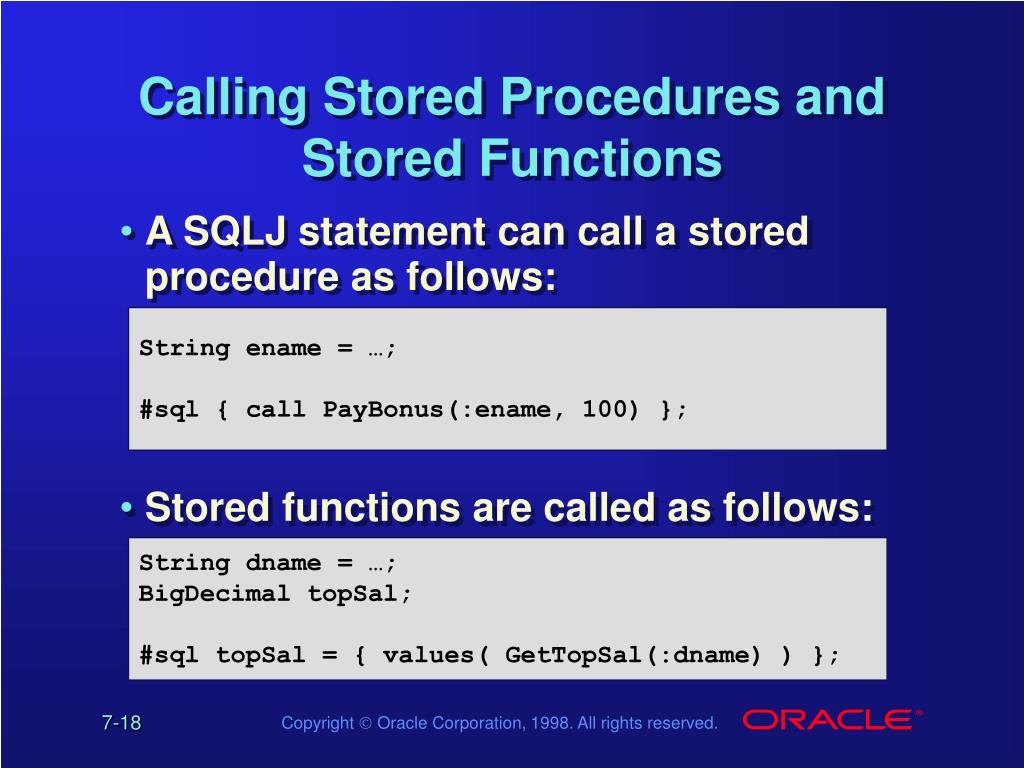 Calling Stored Procedures and Stored Functions

• A SQLJ statement can call a stored procedure as follows:

String ename = …;

#sql { call PayBonus(:ename, 100) };

• Stored functions are called as follows:

String dname = …;
BigDecimal topSal;

#sql topSal = { values( GetTopSal(:dname) ) };

7-18

Copyright © Oracle Corporation, 1998. All rights reserved.

ORACLE®